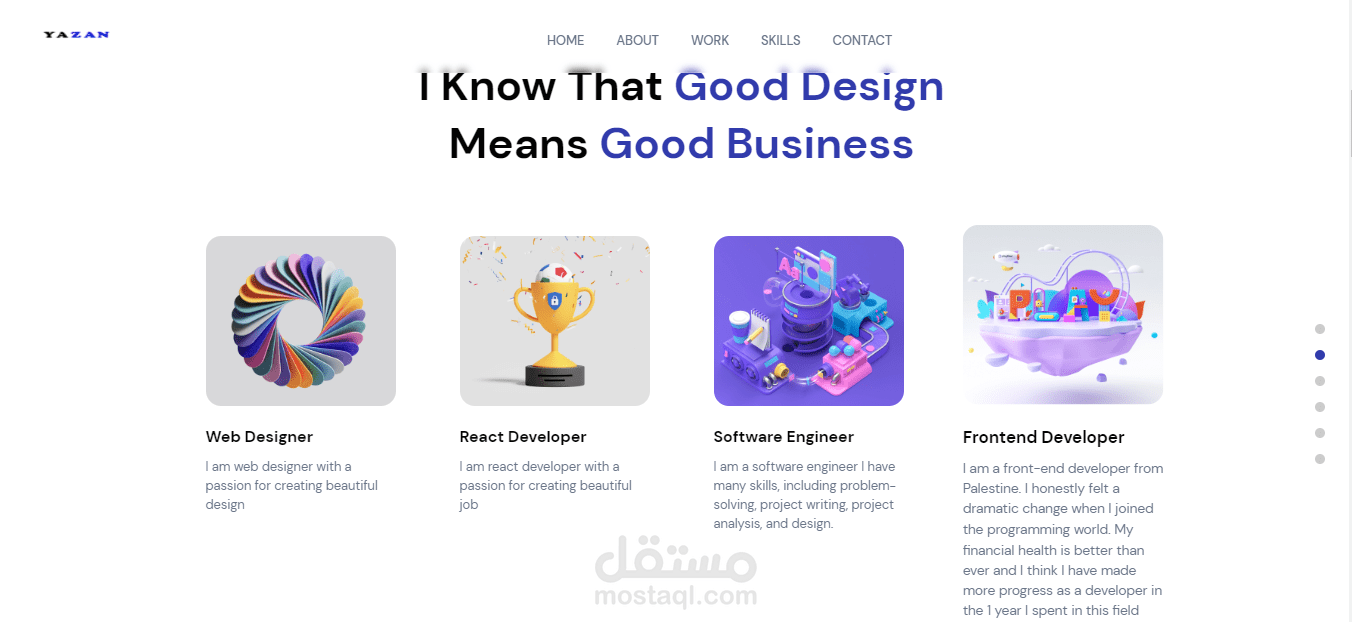 YAZAN

HOME ABOUT WORK SKILLS CONTACT

I Know That Good Design Means Good Business

Web Designer

I am web designer with a passion for creating beautiful design

React Developer

I am react developer with a passion for creating beautiful job

Software Engineer

I am a software engineer I have many skills, including problem-solving, project writing, project analysis, and design.

Frontend Developer

I am a front-end developer from Palestine. I honestly felt a dramatic change when I joined the programming world. My financial health is better than ever and I think I have made more progress as a developer in the 1 year I spent in this field

مستقل
mostaql.com